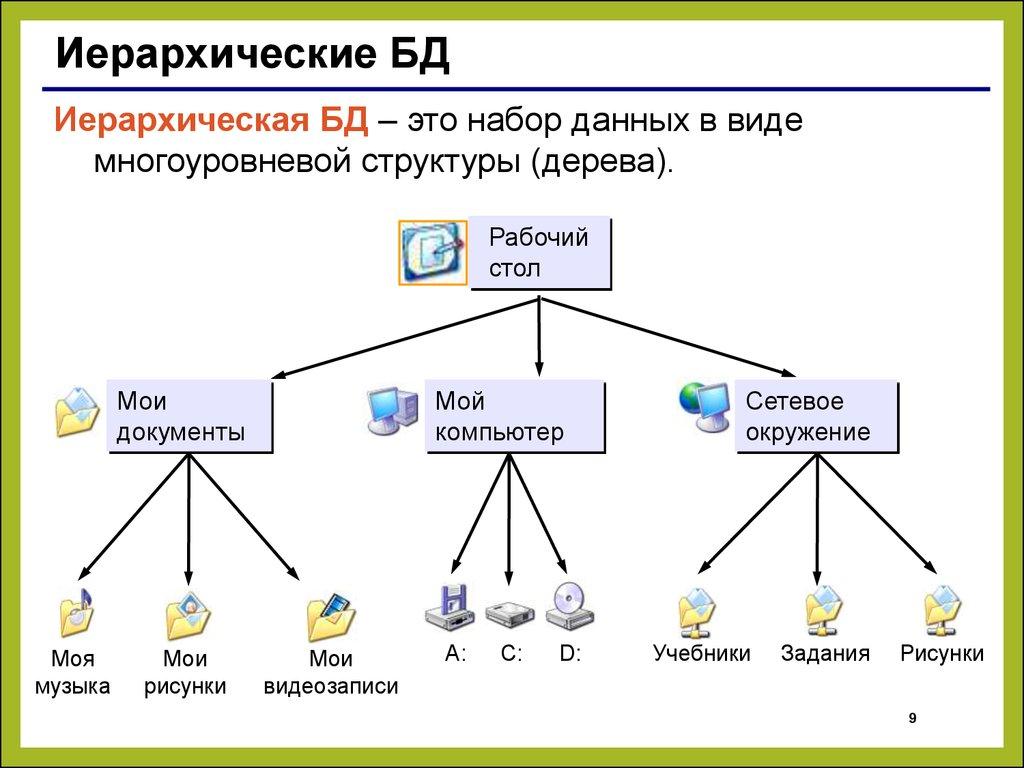 Иерархические БД

Иерархическая БД – это набор данных в виде многоуровневой структуры (дерева).

Рабочий стол

Мои документы

Мой компьютер

Сетевое окружение

Моя музыка

Мои рисунки

Мои видеозаписи

A:

C:

D:

Учебники

Задания

Рисунки

9